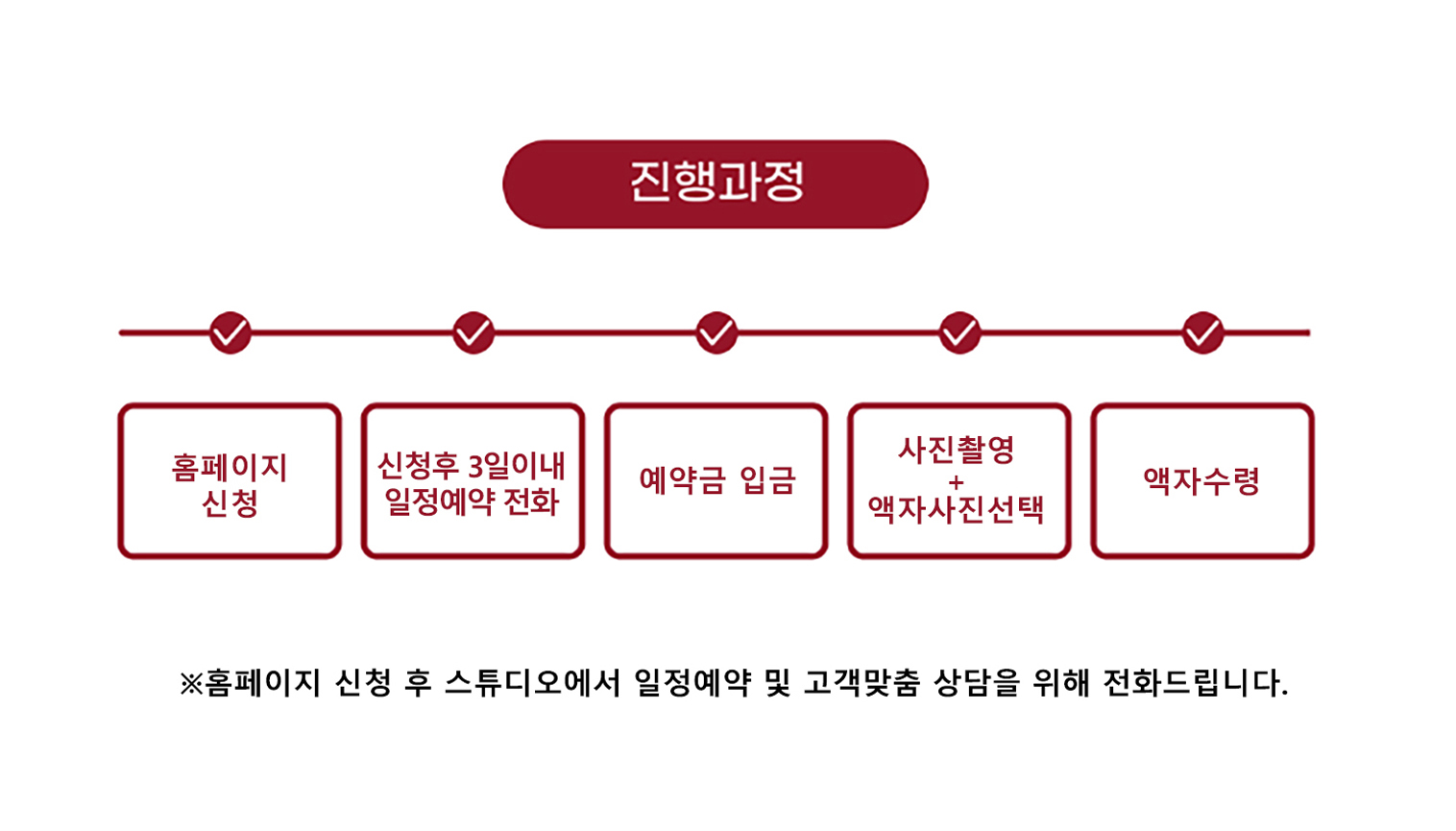 진행과정

홈페이지
신청

신청후 3일이내
일정예약 전화

예약금 입금

사진촬영
+
액자사진선택

액자수령

※홈페이지 신청 후 스튜디오에서 일정예약 및 고객맞춤 상담을 위해 전화드립니다.